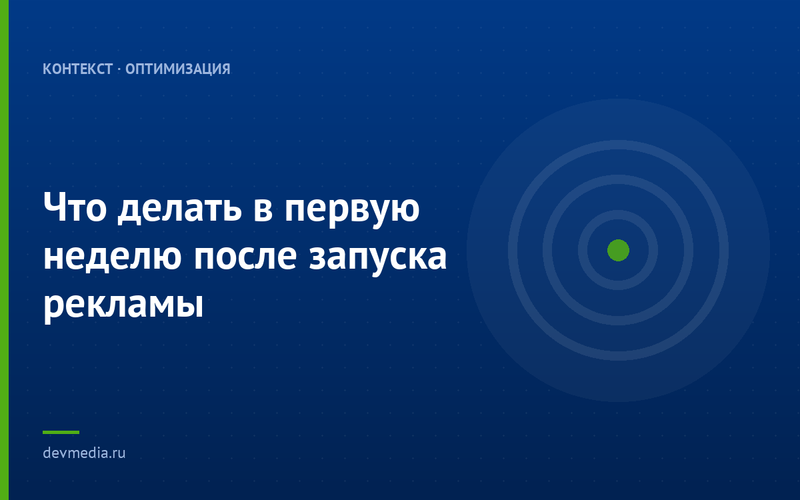 КОНТЕКСТ · ОПТИМИЗАЦИЯ

Что делать в первую неделю после запуска рекламы

devmedia.ru